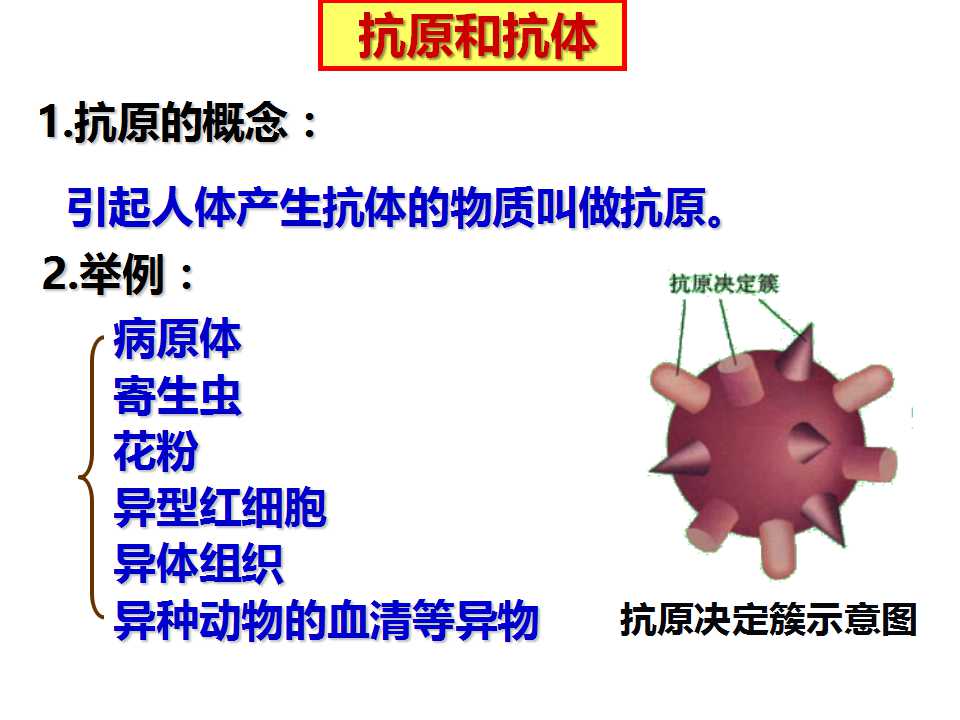 抗原和抗体

1.抗原的概念：

引起人体产生抗体的物质叫做抗原。

2.举例：

病原体
寄生虫
花粉
异型红细胞
异体组织
异种动物的血清等异物

抗原决定簇

抗原决定簇示意图